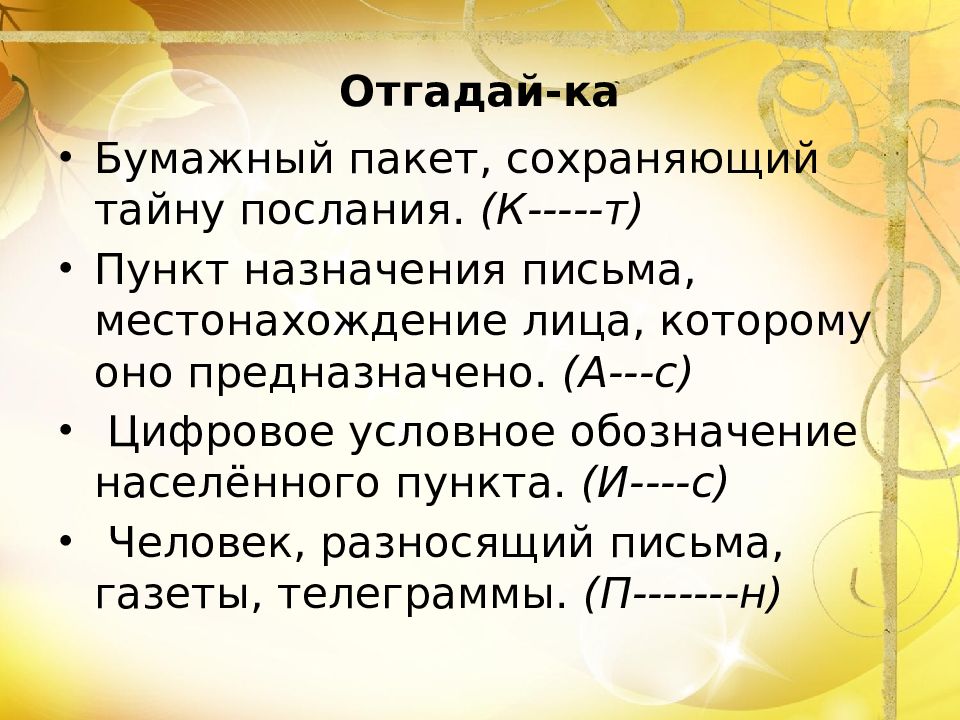 Отгадай-ка

• Бумажный пакет, сохраняющий тайну послания. (К-----т)

• Пункт назначения письма, местонахождение лица, которому оно предназначено. (А---с)

• Цифровое условное обозначение населённого пункта. (И----с)

• Человек, разносящий письма, газеты, телеграммы. (П-------н)